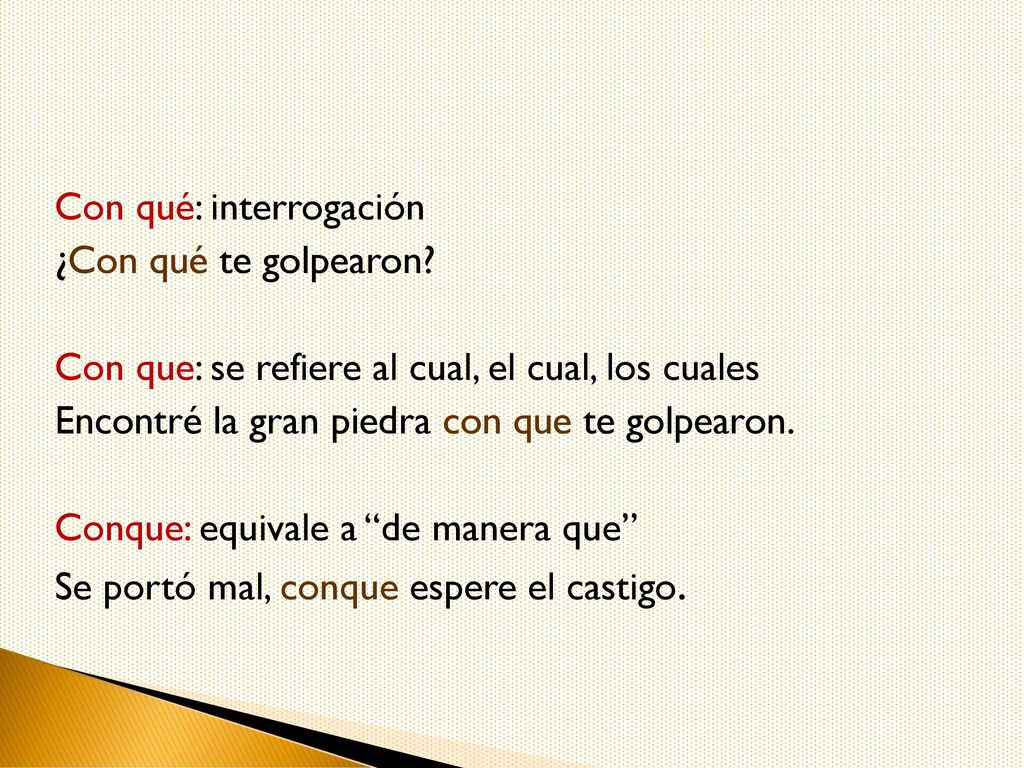 Con qué: interrogación
¿Con qué te golpearon?

Con que: se refiere al cual, el cual, los cuales
Encontré la gran piedra con que te golpearon.

Conque: equivale a “de manera que”
Se portó mal, conque espere el castigo.